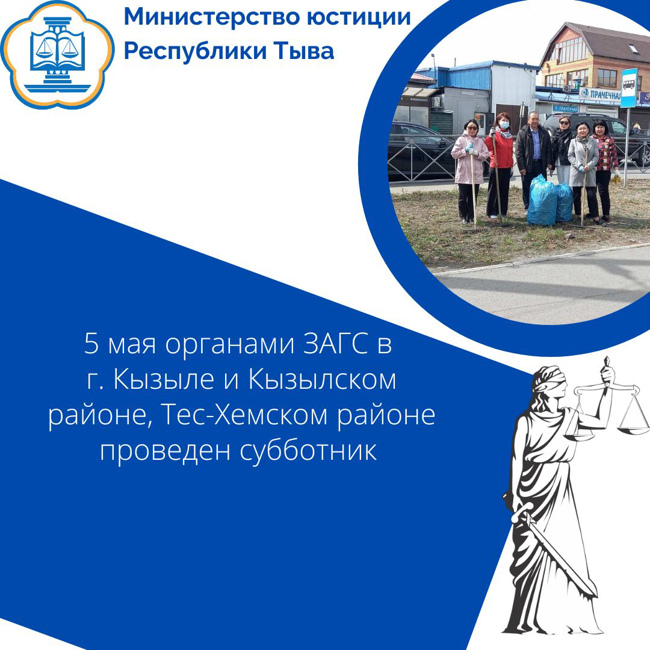 Министерство юстиции Республики Тыва

ПРАЧЕЧНАЯ

5 мая органами ЗАГС в г. Кызыле и Кызылском районе, Тес-Хемском районе проведен субботник